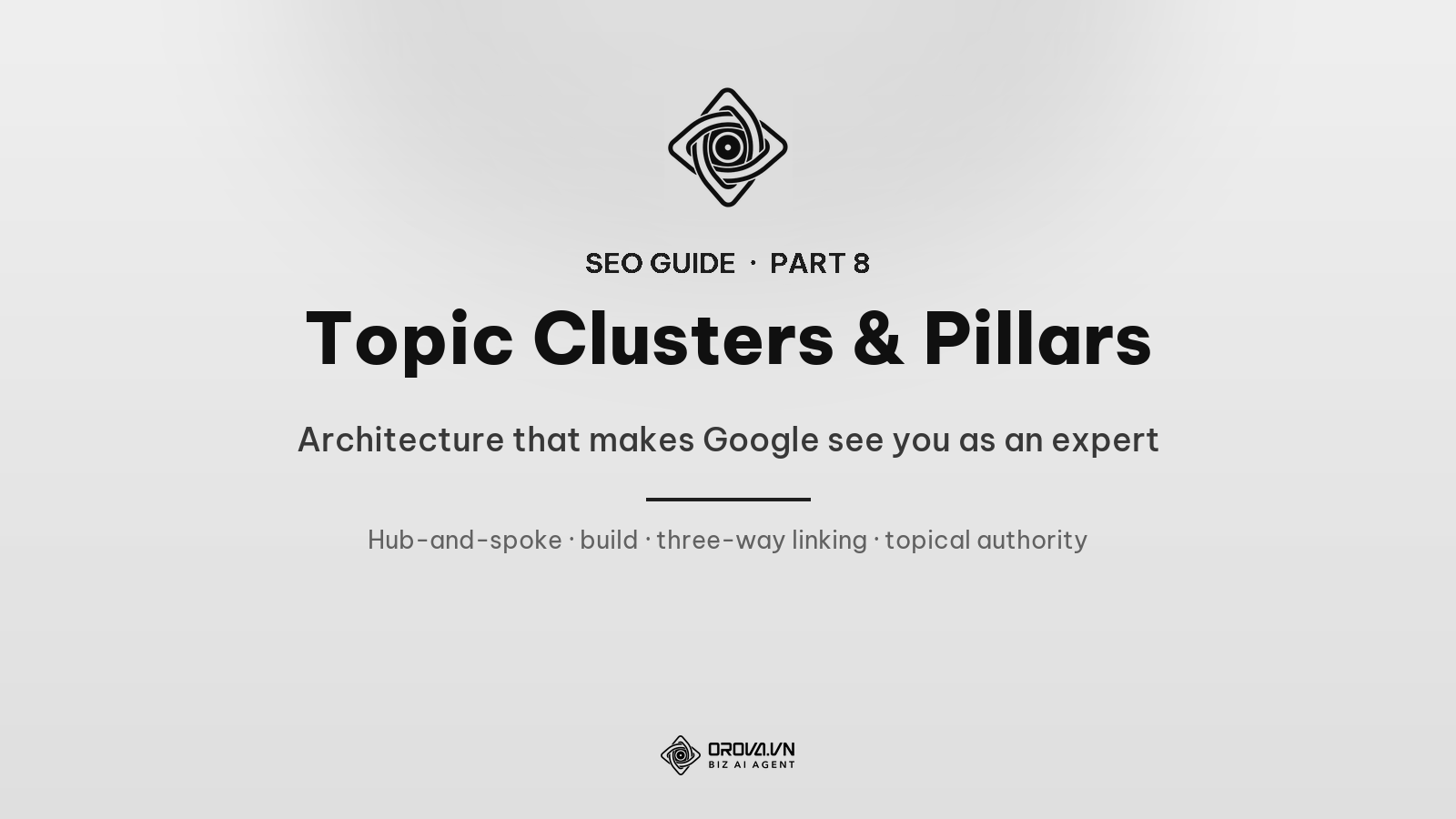 SEO GUIDE · PART 8

Topic Clusters & Pillars

Architecture that makes Google see you as an expert

Hub-and-spoke · build · three-way linking · topical authority

OROVA.VN
BIZ AI AGENT